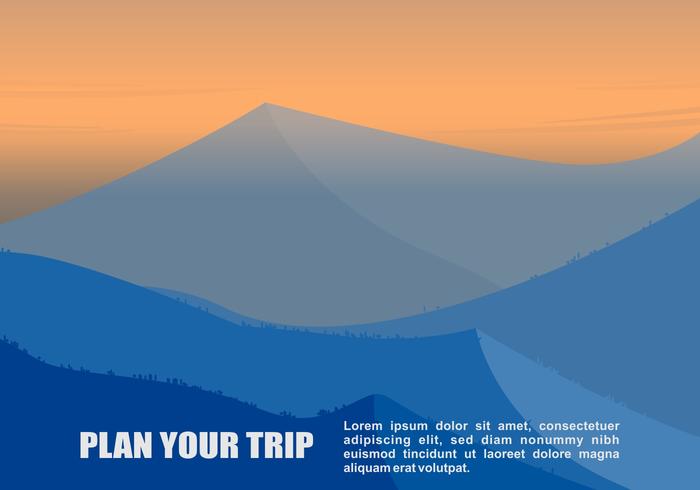 PLAN YOUR TRIP

Lorem ipsum dolor sit amet, consectetuer adipiscing elit, sed diam nonummy nibh euismod tincidunt ut laoreet dolore magna aliquam erat volutpat.